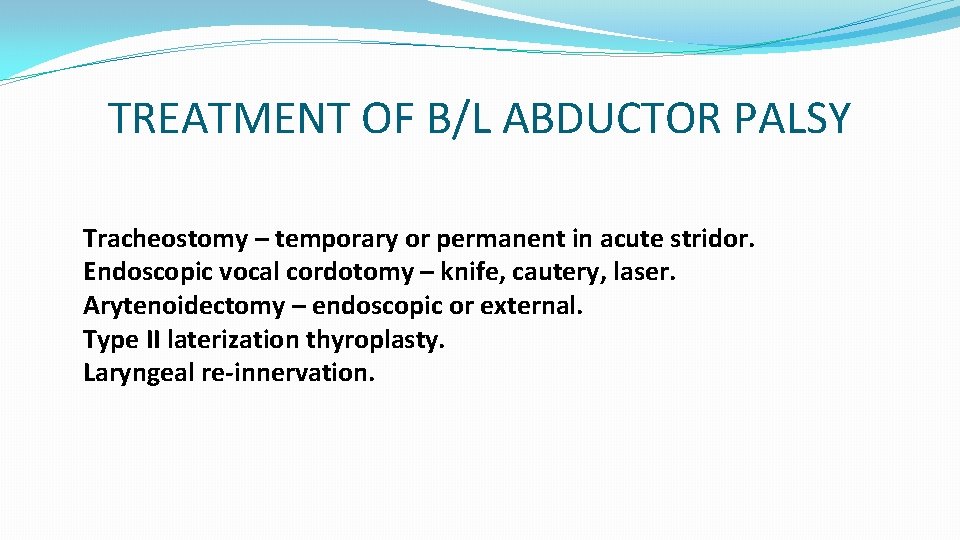 TREATMENT OF B/L ABDUCTOR PALSY

Tracheostomy – temporary or permanent in acute stridor.
Endoscopic vocal cordotomy – knife, cautery, laser.
Arytenoidectomy – endoscopic or external.
Type II laterization thyroplasty.
Laryngeal re-innervation.